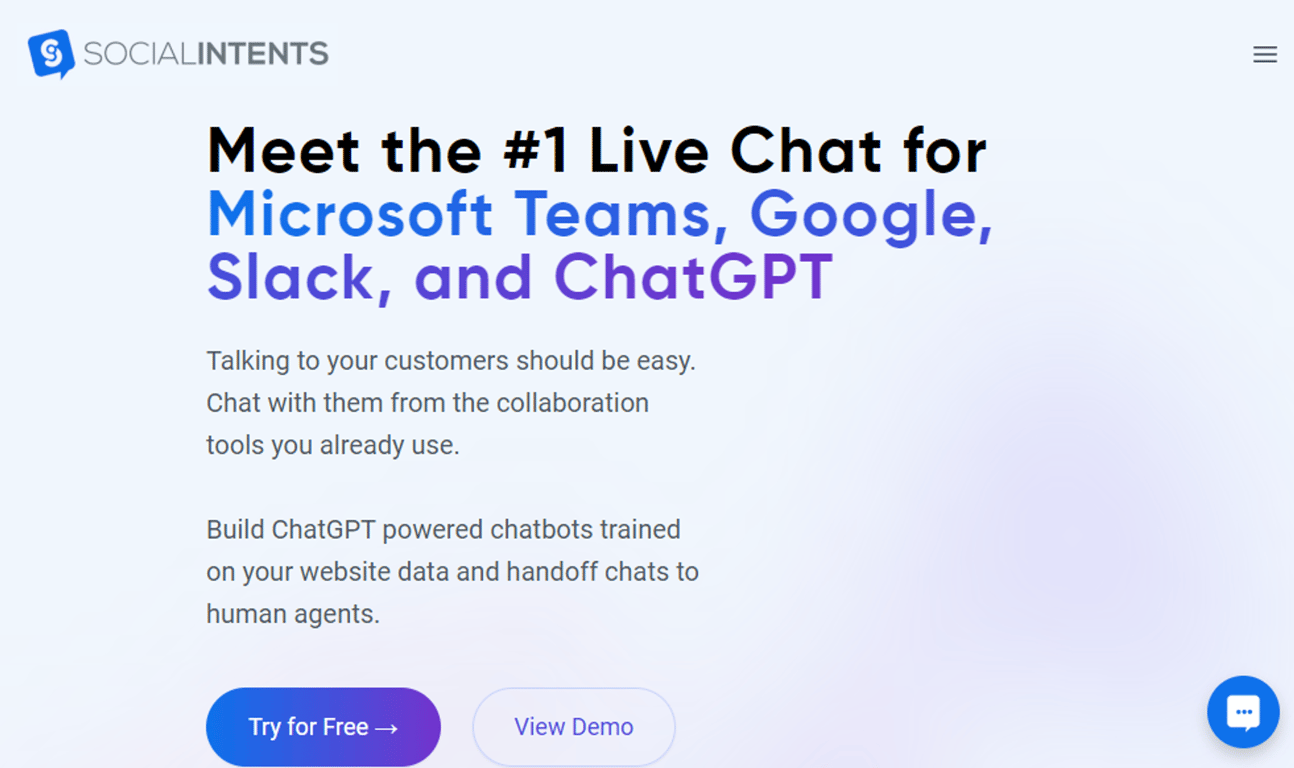 SOCIALINTENTS

Meet the #1 Live Chat for Microsoft Teams, Google, Slack, and ChatGPT

Talking to your customers should be easy. Chat with them from the collaboration tools you already use.

Build ChatGPT powered chatbots trained on your website data and handoff chats to human agents.

Try for Free →

View Demo